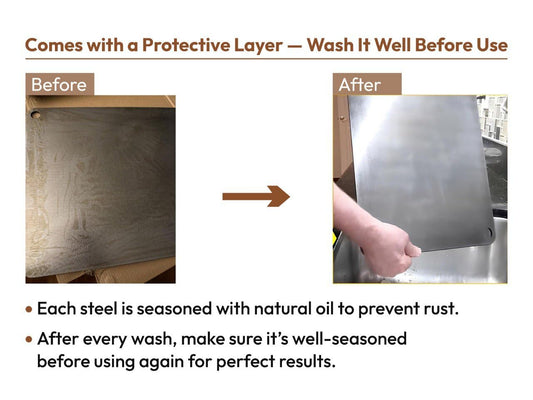 Comes with a Protective Layer — Wash It Well Before Use

Before

After

• Each steel is seasoned with natural oil to prevent rust.

• After every wash, make sure it's well-seasoned before using again for perfect results.